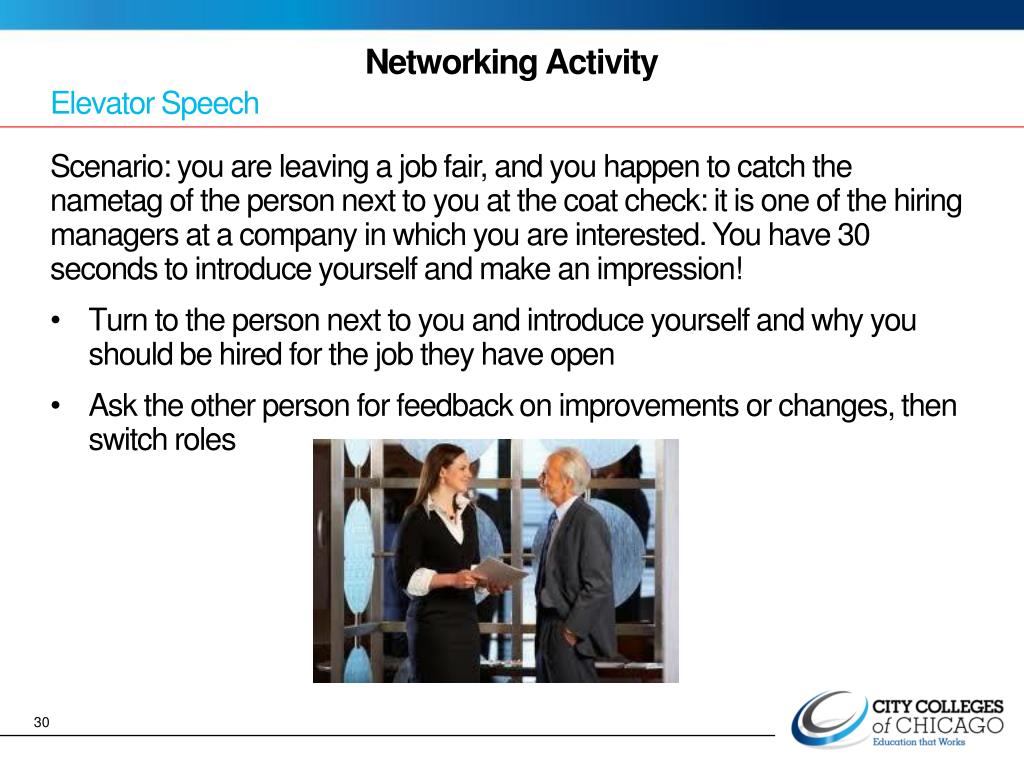 Networking Activity

Elevator Speech

Scenario: you are leaving a job fair, and you happen to catch the nametag of the person next to you at the coat check: it is one of the hiring managers at a company in which you are interested. You have 30 seconds to introduce yourself and make an impression!

• Turn to the person next to you and introduce yourself and why you should be hired for the job they have open

• Ask the other person for feedback on improvements or changes, then switch roles

30

CITY COLLEGES of CHICAGO
Education that Works